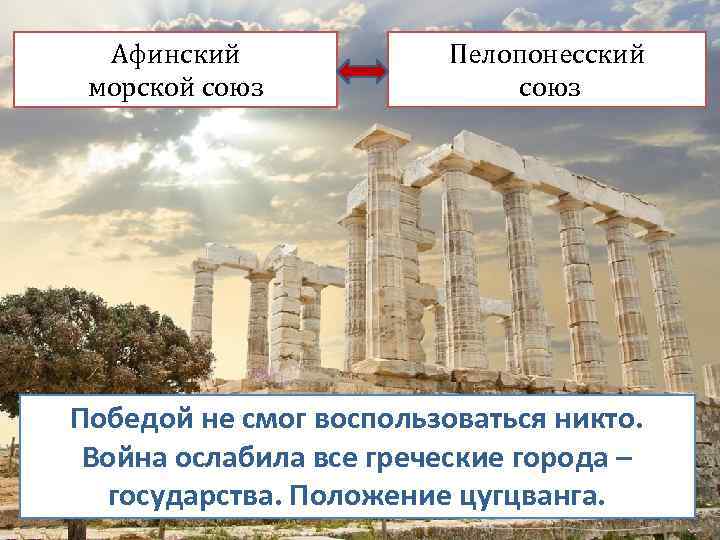 Афинский морской союз

Пелопонесский союз

Победой не смог воспользоваться никто. Война ослабила все греческие города – государства. Положение цугцванга.